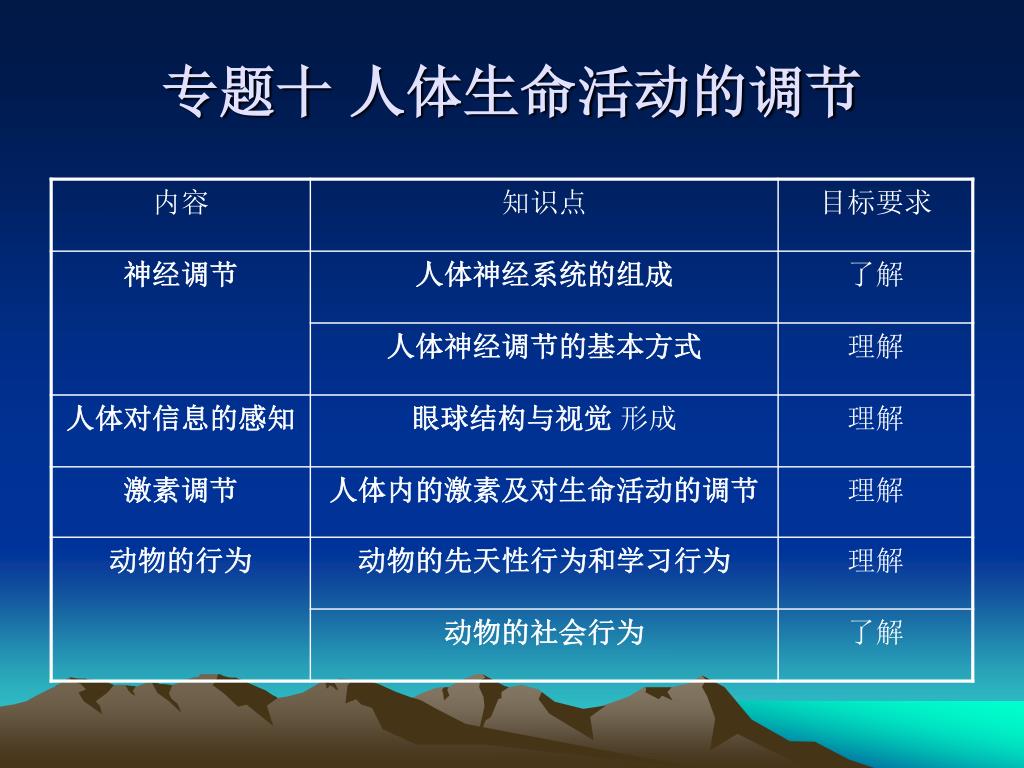 专题十 人体生命活动的调节

| 内容 | 知识点 | 目标要求 |
|---|---|---|
| 神经调节 | 人体神经系统的组成 | 了解 |
| | 人体神经调节的基本方式 | 理解 |
| 人体对信息的感知 | 眼球结构与视觉 形成 | 理解 |
| 激素调节 | 人体内的激素及对生命活动的调节 | 理解 |
| 动物的行为 | 动物的先天性行为和学习行为 | 理解 |
| | 动物的社会行为 | 了解 |